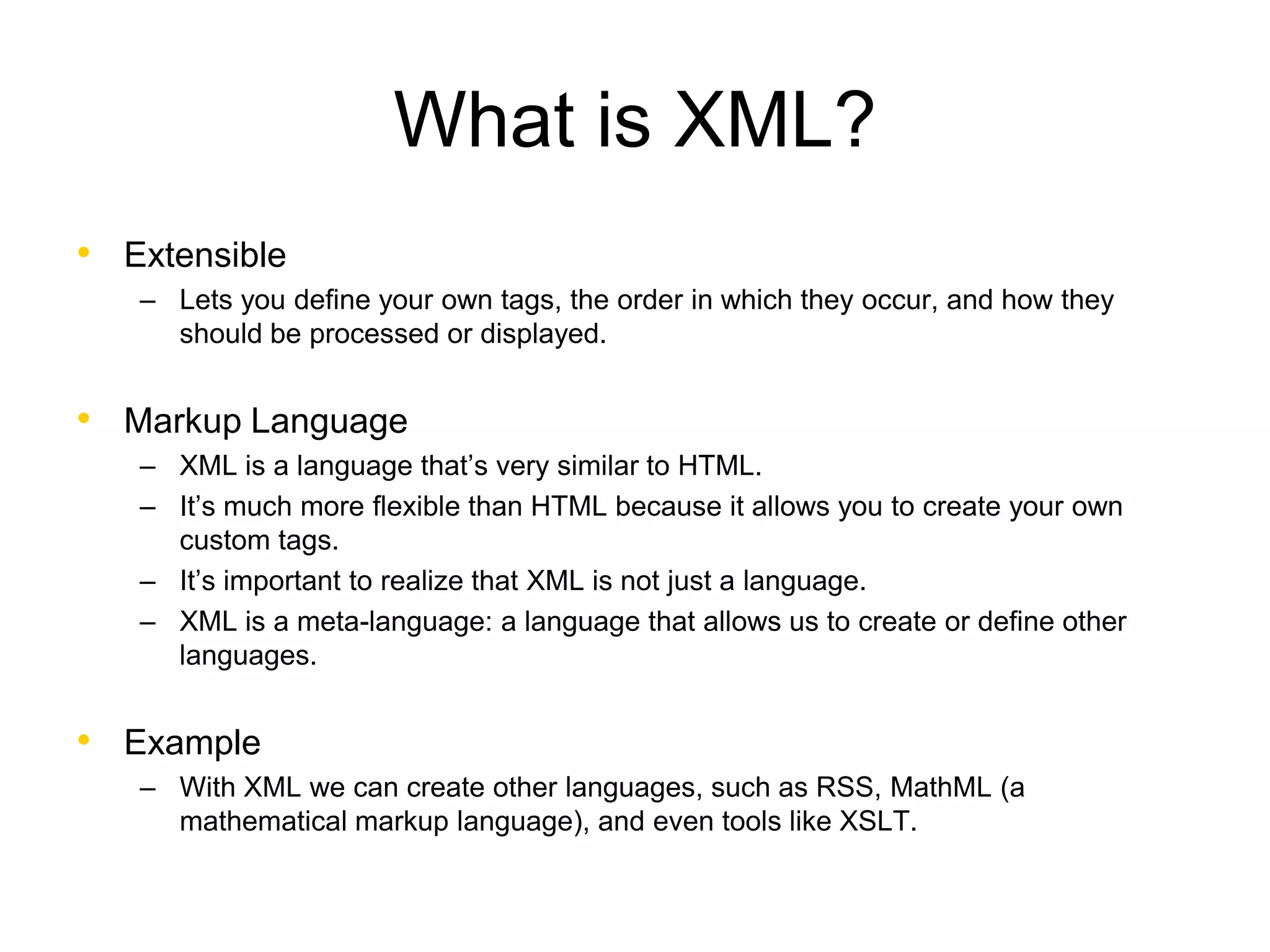 What is XML?

• Extensible
– Lets you define your own tags, the order in which they occur, and how they should be processed or displayed.

• Markup Language
– XML is a language that’s very similar to HTML.
– It’s much more flexible than HTML because it allows you to create your own custom tags.
– It’s important to realize that XML is not just a language.
– XML is a meta-language: a language that allows us to create or define other languages.

• Example
– With XML we can create other languages, such as RSS, MathML (a mathematical markup language), and even tools like XSLT.